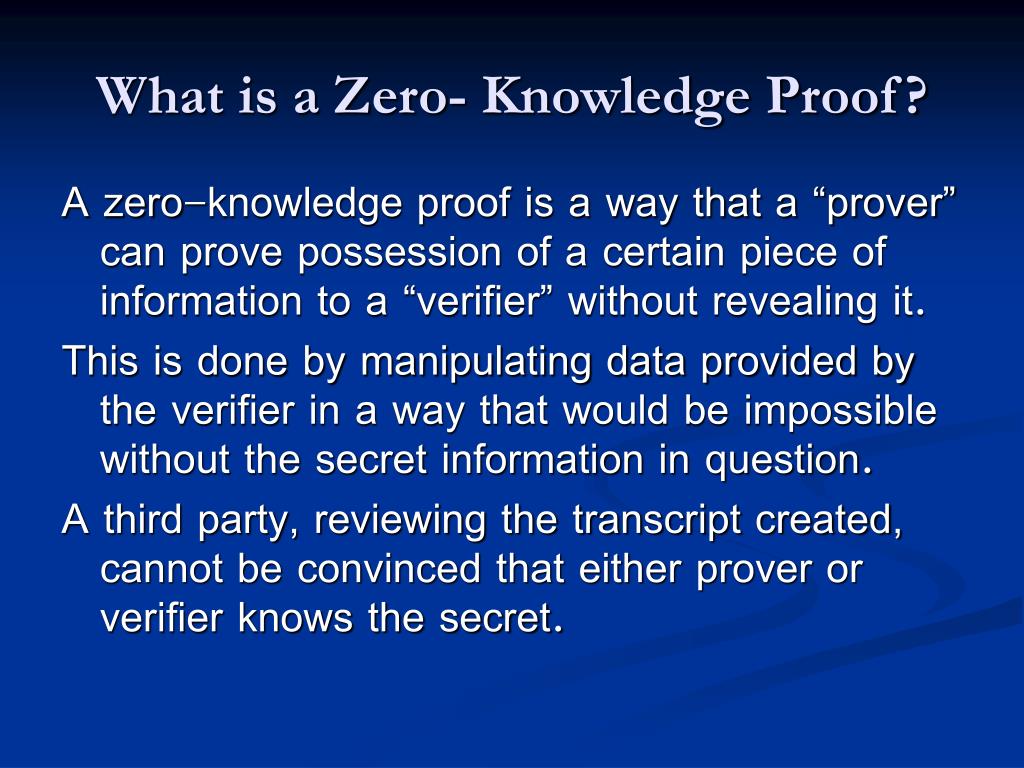 What is a Zero- Knowledge Proof?

A zero−knowledge proof is a way that a “prover” can prove possession of a certain piece of information to a “verifier” without revealing it.

This is done by manipulating data provided by the verifier in a way that would be impossible without the secret information in question.

A third party, reviewing the transcript created, cannot be convinced that either prover or verifier knows the secret.